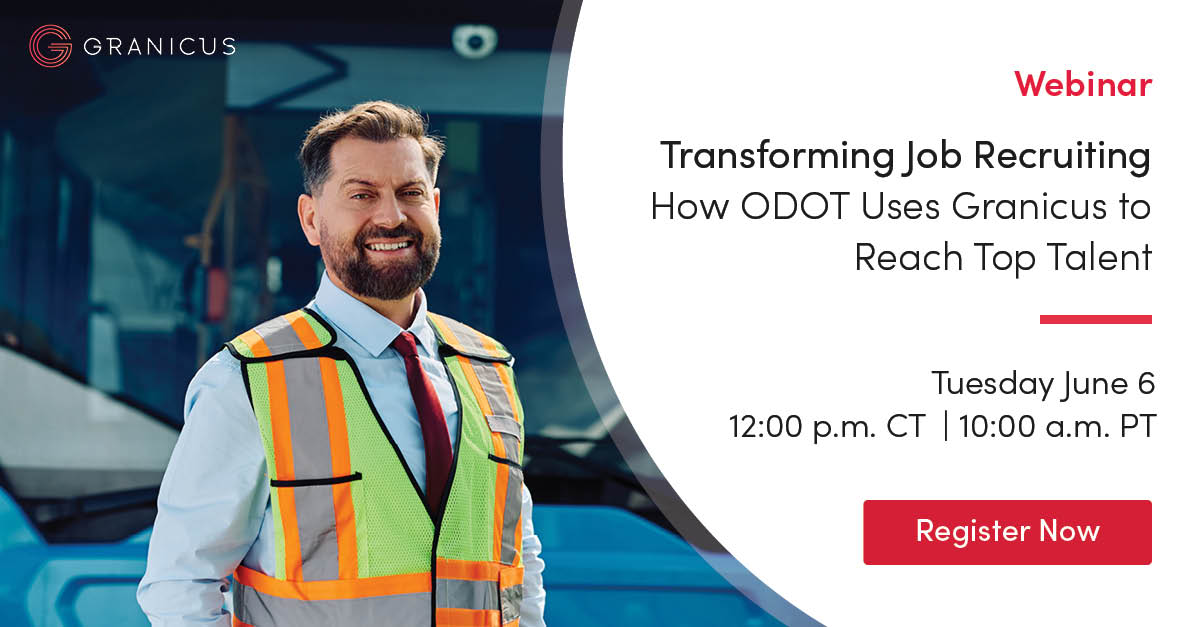 GRANICUS

Webinar

Transforming Job Recruiting
How ODOT Uses Granicus to Reach Top Talent

Tuesday June 6
12:00 p.m. CT | 10:00 a.m. PT

Register Now